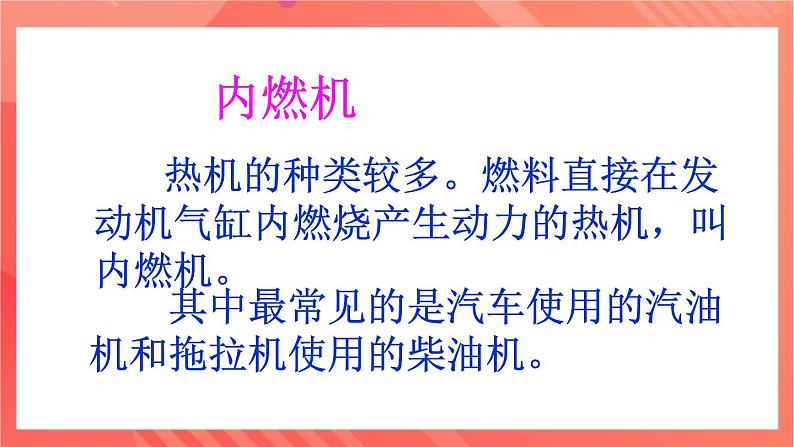 内燃机

热机的种类较多。燃料直接在发动机气缸内燃烧产生动力的热机，叫内燃机。

其中最常见的是汽车使用的汽油机和拖拉机使用的柴油机。